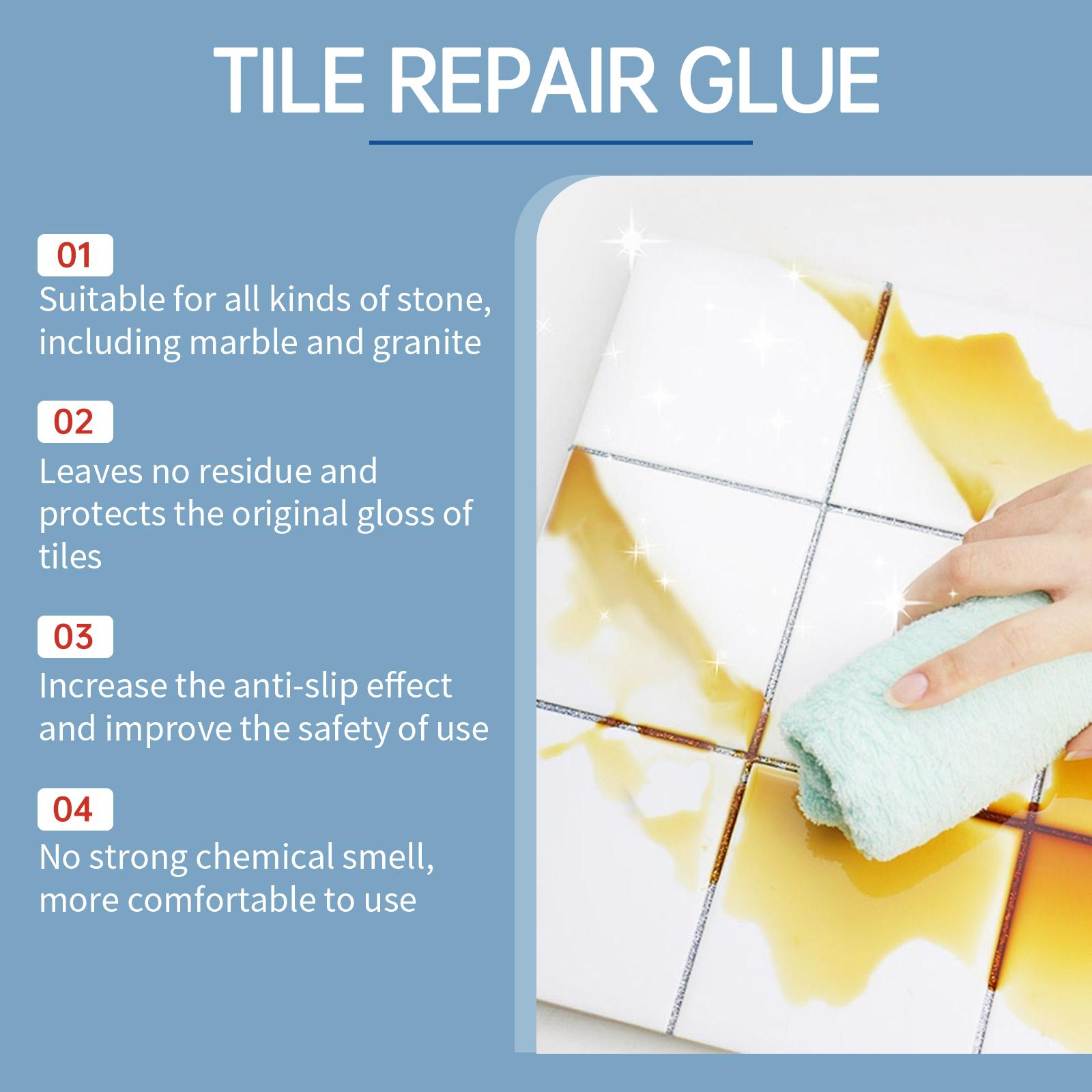 TILE REPAIR GLUE

01
Suitable for all kinds of stone, including marble and granite

02
Leaves no residue and protects the original gloss of tiles

03
Increase the anti-slip effect and improve the safety of use

04
No strong chemical smell, more comfortable to use